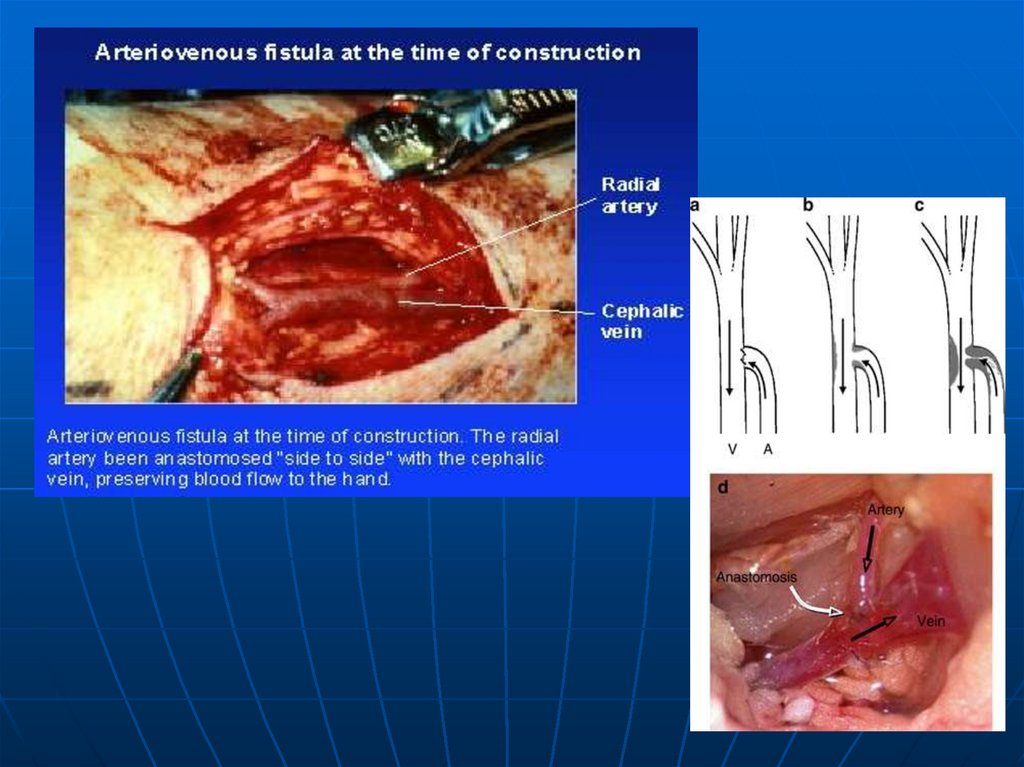 Arteriovenous fistula at the time of construction

Radial artery

Cephalic vein

Arteriovenous fistula at the time of construction. The radial artery been anastomosed "side to side" with the cephalic vein, preserving blood flow to the hand.

a

b

c

V A

d

Artery

Anastomosis

Vein